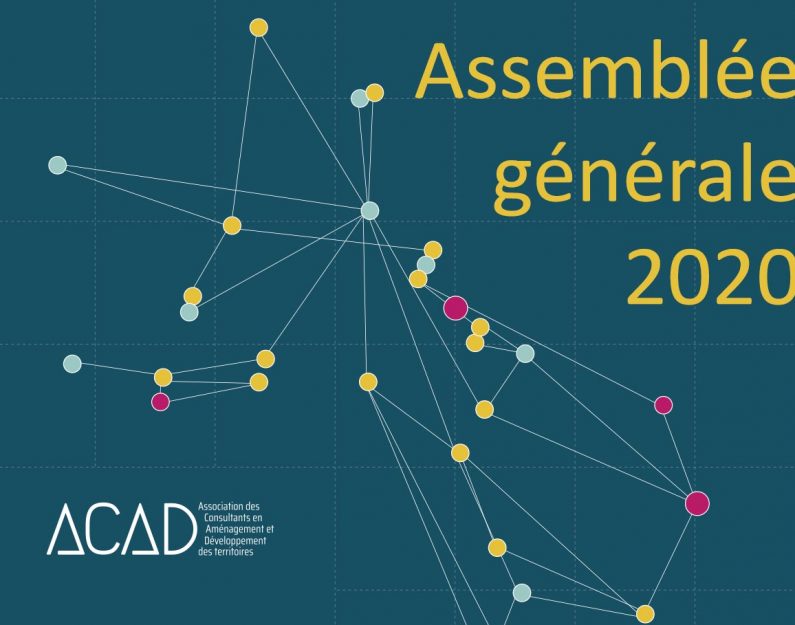 Assemblée générale 2020

ACAD

Association des Consultants en Aménagement et Développement des territoires